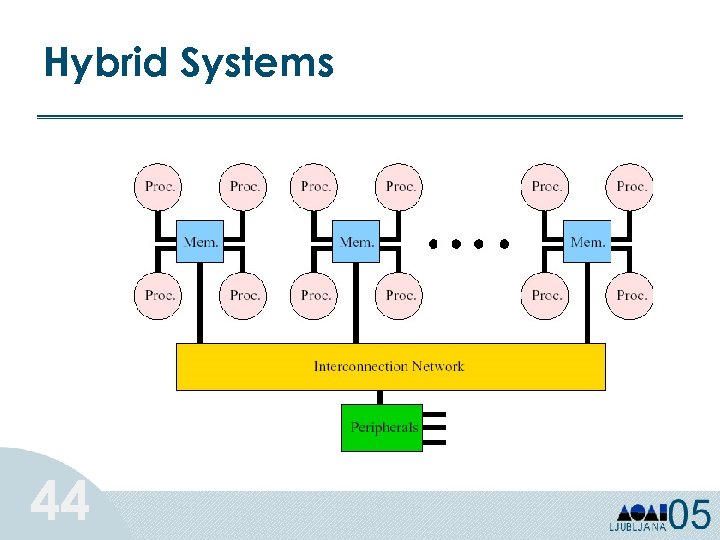 Hybrid Systems

Proc. Proc. Proc. Proc. Proc. Proc.

Mem. Mem. Mem.

Proc. Proc. Proc. Proc. Proc. Proc.

Interconnection Network

Peripherals

44

LJUBLJANA 05